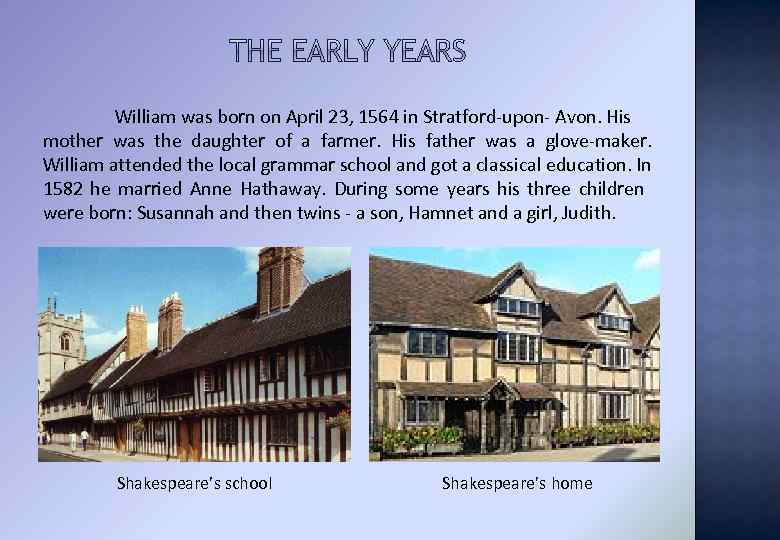 THE EARLY YEARS

William was born on April 23, 1564 in Stratford-upon- Avon. His mother was the daughter of a farmer. His father was a glove-maker. William attended the local grammar school and got a classical education. In 1582 he married Anne Hathaway. During some years his three children were born: Susannah and then twins - a son, Hamnet and a girl, Judith.

Shakespeare's school

Shakespeare's home